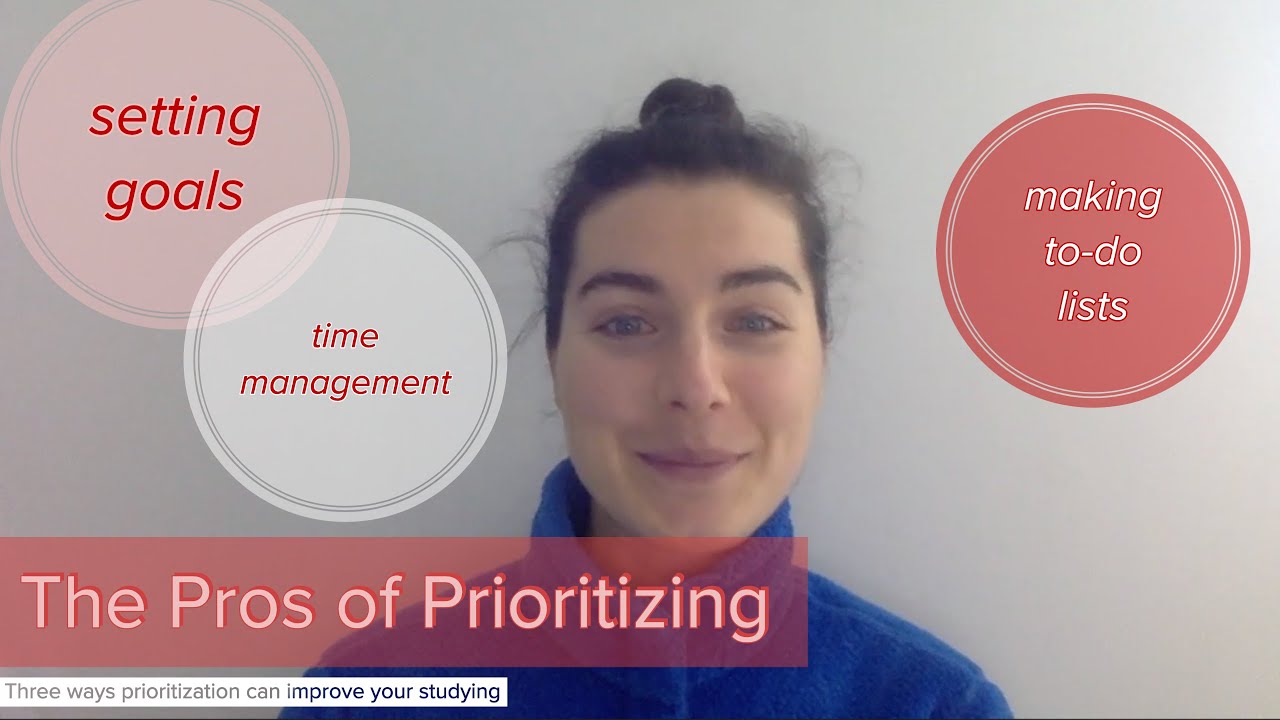 setting goals

time management

making to-do lists

The Pros of Prioritizing

Three ways prioritization can improve your studying